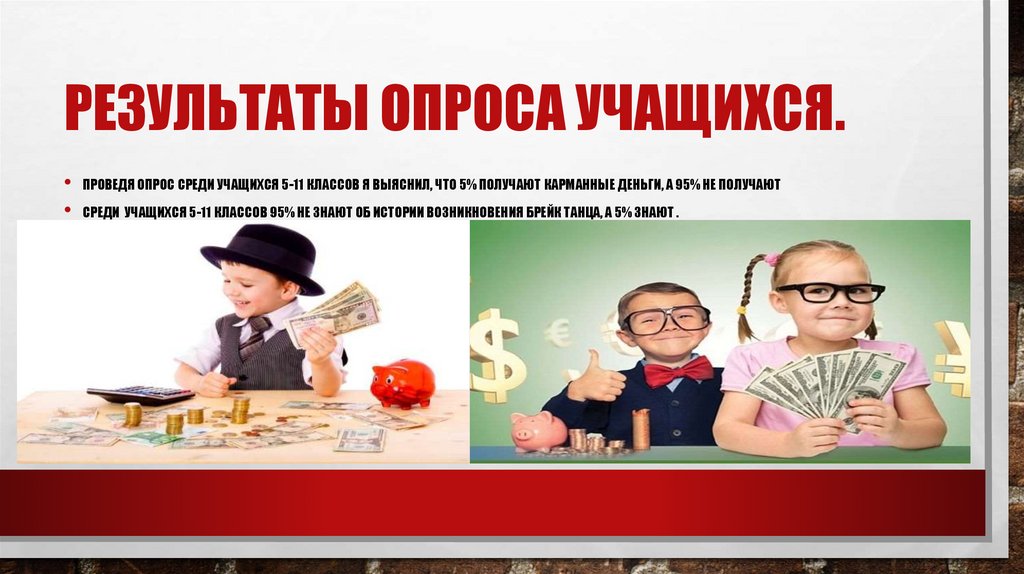 РЕЗУЛЬТАТЫ ОПРОСА УЧАЩИХСЯ.

• ПРОВЕДЯ ОПРОС СРЕДИ УЧАЩИХСЯ 5-11 КЛАССОВ Я ВЫЯСНИЛ, ЧТО 5% ПОЛУЧАЮТ КАРМАННЫЕ ДЕНЬГИ, А 95% НЕ ПОЛУЧАЮТ

• СРЕДИ УЧАЩИХСЯ 5-11 КЛАССОВ 95% НЕ ЗНАЮТ ОБ ИСТОРИИ ВОЗНИКНОВЕНИЯ БРЕЙК ТАНЦА, А 5% ЗНАЮТ .